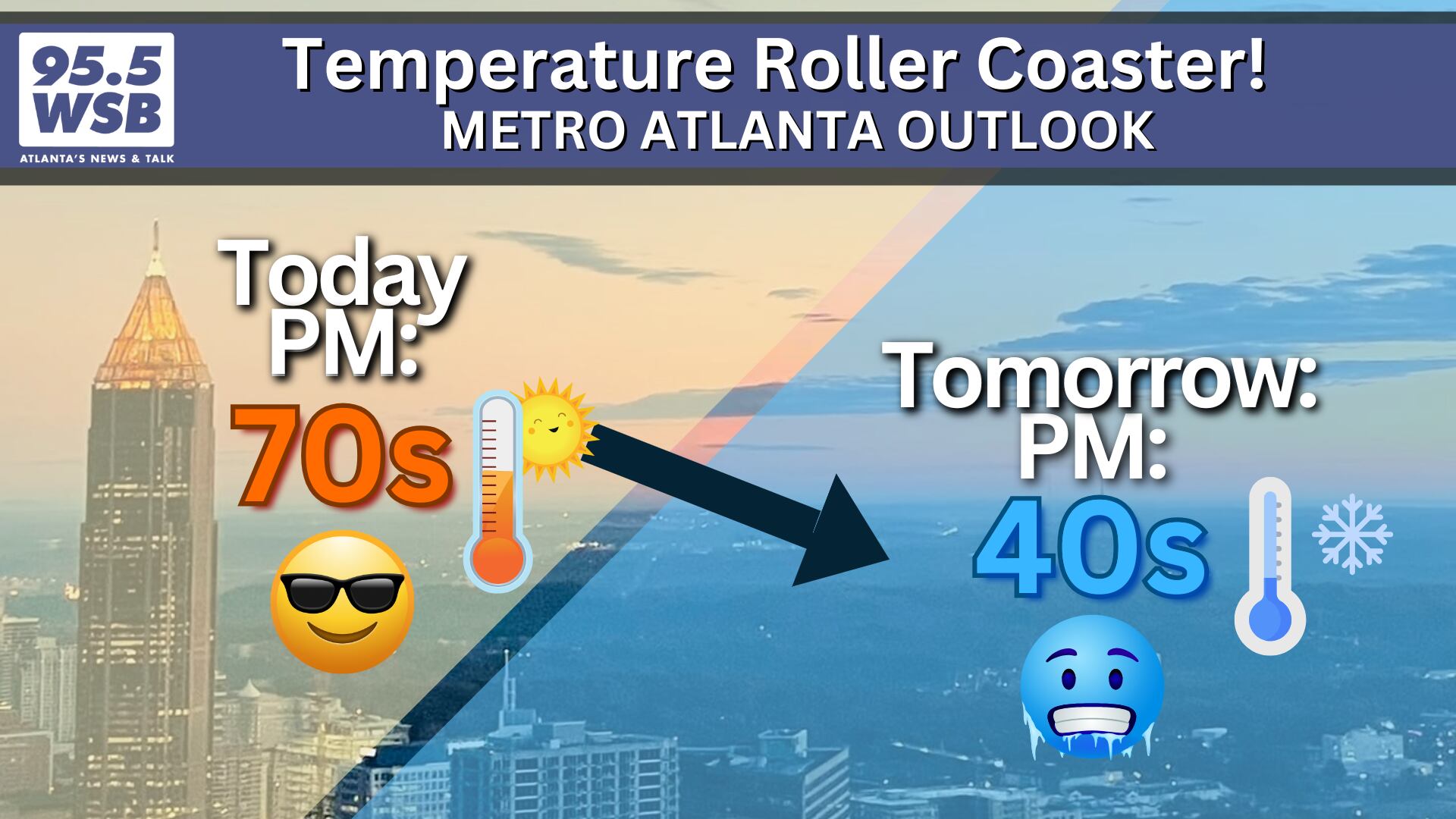 95.5 WSB
ATLANTA'S NEWS & TALK

Temperature Roller Coaster!
METRO ATLANTA OUTLOOK

Today PM:
70s

Tomorrow: PM:
40s